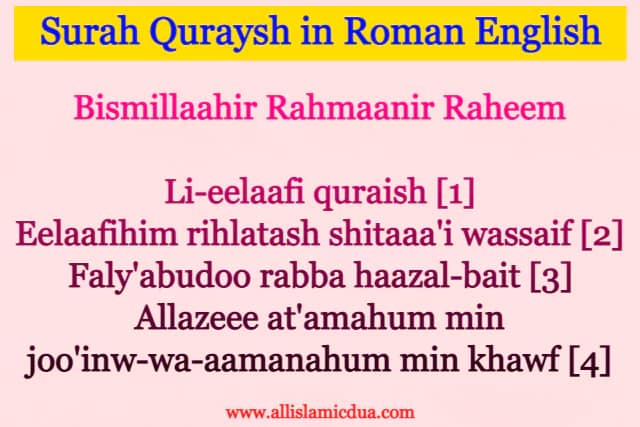 Surah Quraysh in Roman English

Bismillaahir Rahmaanir Raheem

Li-eelaafi quraish [1]
Eelaafihim rihlatash shitaaa'i wassaif [2]
Faly'abudoo rabba haazal-bait [3]
Allazeee at'amahum min joo'inw-wa-aamanahum min khawf [4]

www.allislamicdua.com